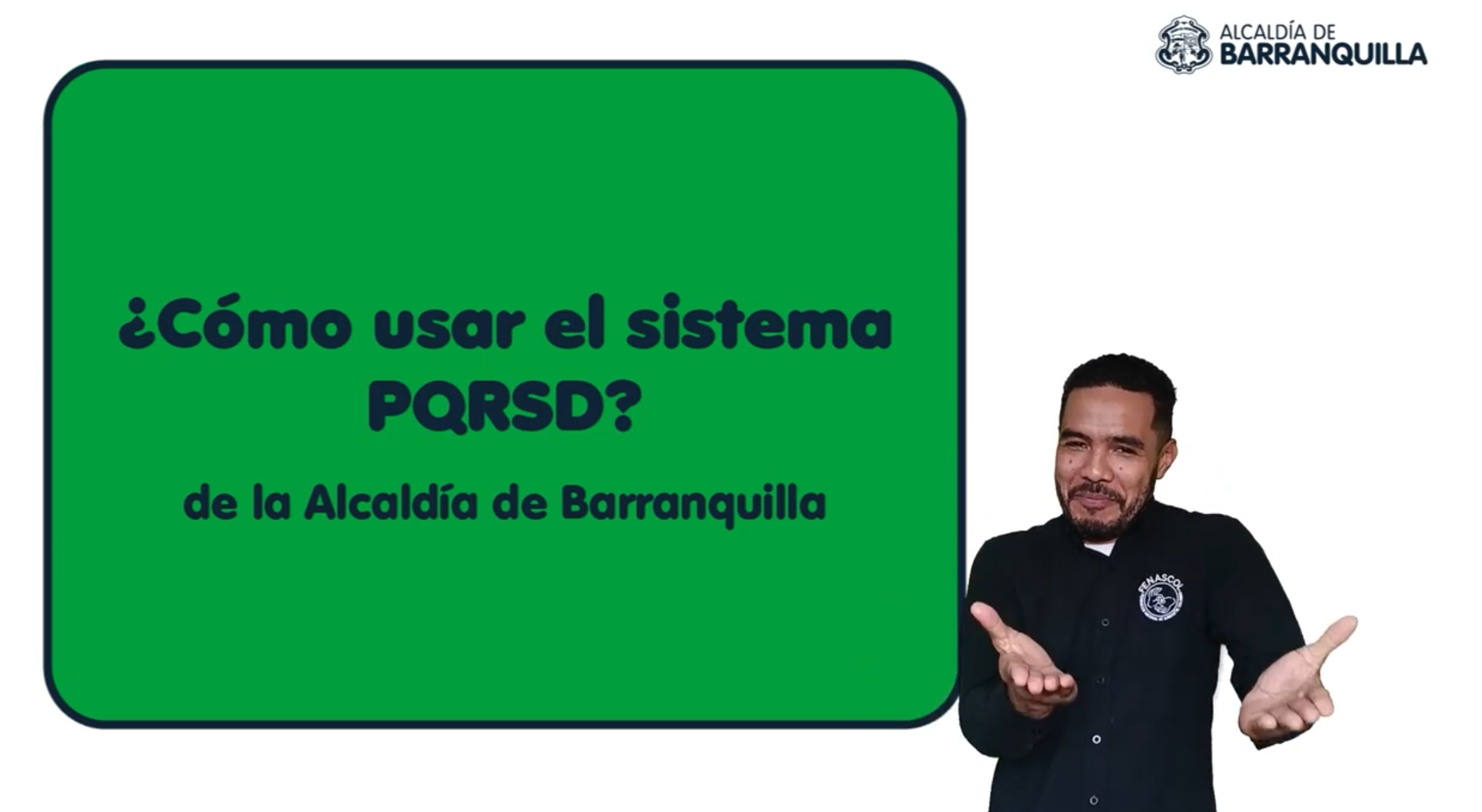 ALCALDÍA DE BARRANQUILLA

¿Cómo usar el sistema PQRSD?

de la Alcaldía de Barranquilla

FENASCOL